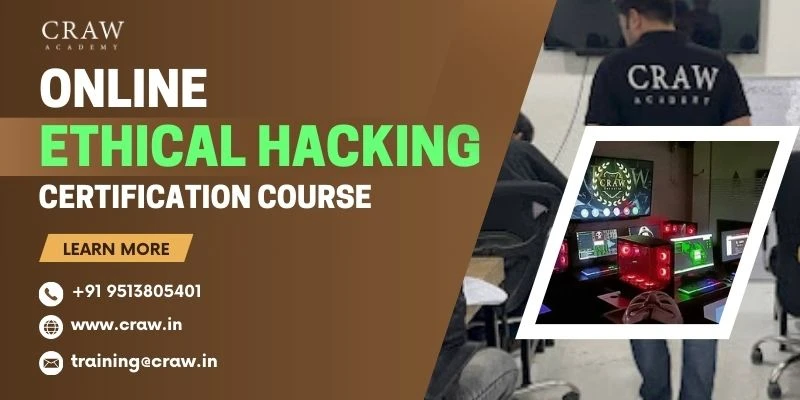 CRAW
ACADEMY

ONLINE
ETHICAL HACKING
CERTIFICATION COURSE

LEARN MORE

+91 9513805401

www.craw.in

training@craw.in

CRAW
ACADEMY

CRAW